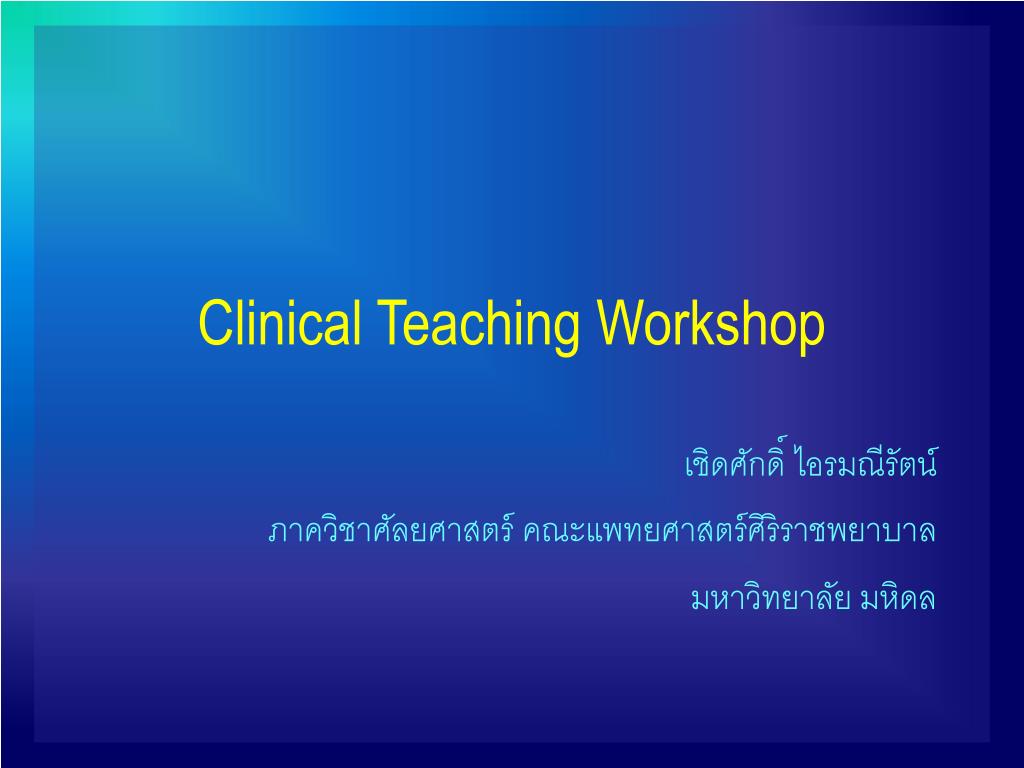 Clinical Teaching Workshop

เชิดศักดิ์ ไอรมณีรัตน์

ภาควิชาศัลยศาสตร์ คณะแพทยศาสตร์ศิริราชพยาบาล

มหาวิทยาลัย มหิดล